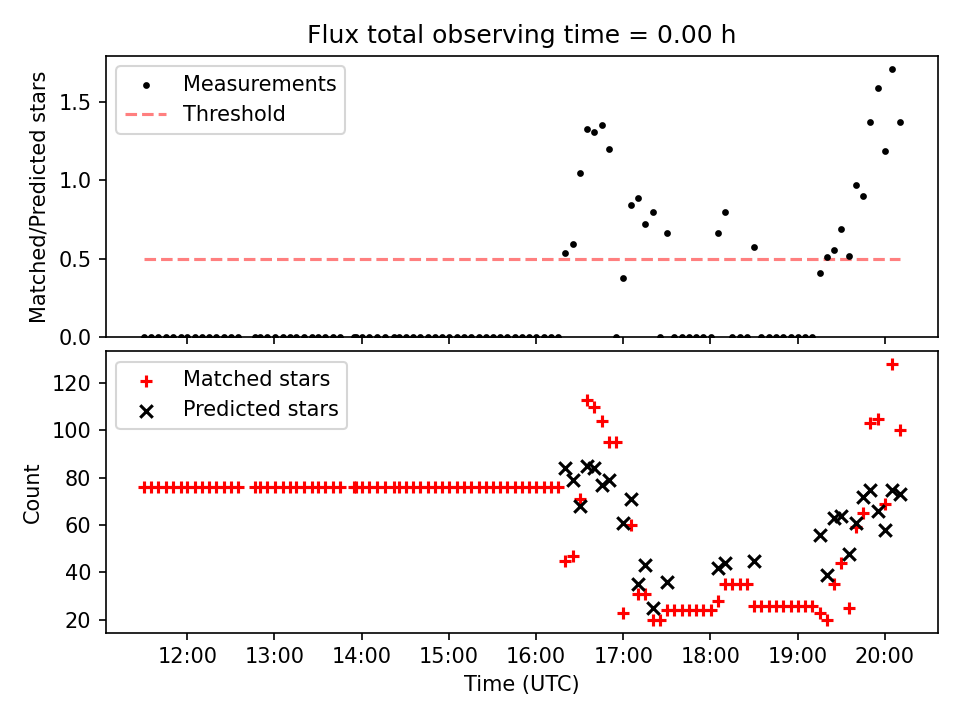 Flux total observing time = 0.00 h

Measurements
Threshold

Matched/Predicted stars

1.5
1.0
0.5
0.0

Matched stars
Predicted stars

Count

120
100
80
60
40
20

12:00
13:00
14:00
15:00
16:00
17:00
18:00
19:00
20:00

Time (UTC)